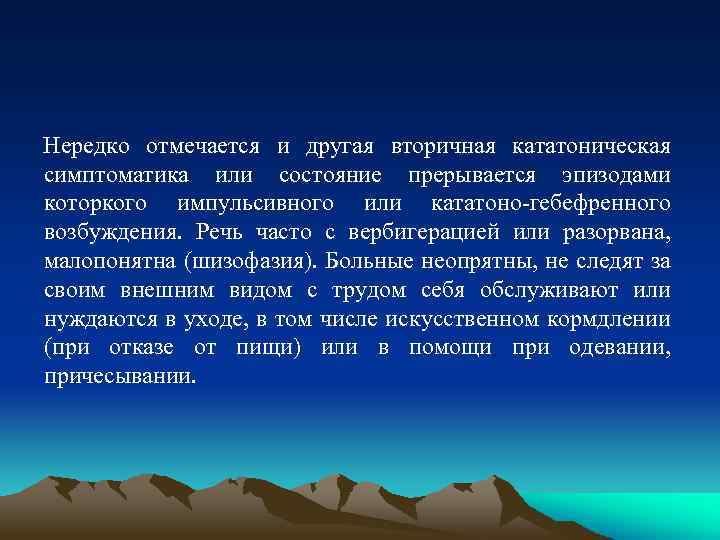 Нередко отмечается и другая вторичная кататоническая симптоматика или состояние прерывается эпизодами которкого импульсивного или кататоно-гебефренного возбуждения. Речь часто с вербигерацией или разорвана, малопонятна (шизофазия). Больные неопрятны, не следят за своим внешним видом с трудом себя обслуживают или нуждаются в уходе, в том числе искусственном кормдлении (при отказе от пищи) или в помощи при одевании, причесывании.